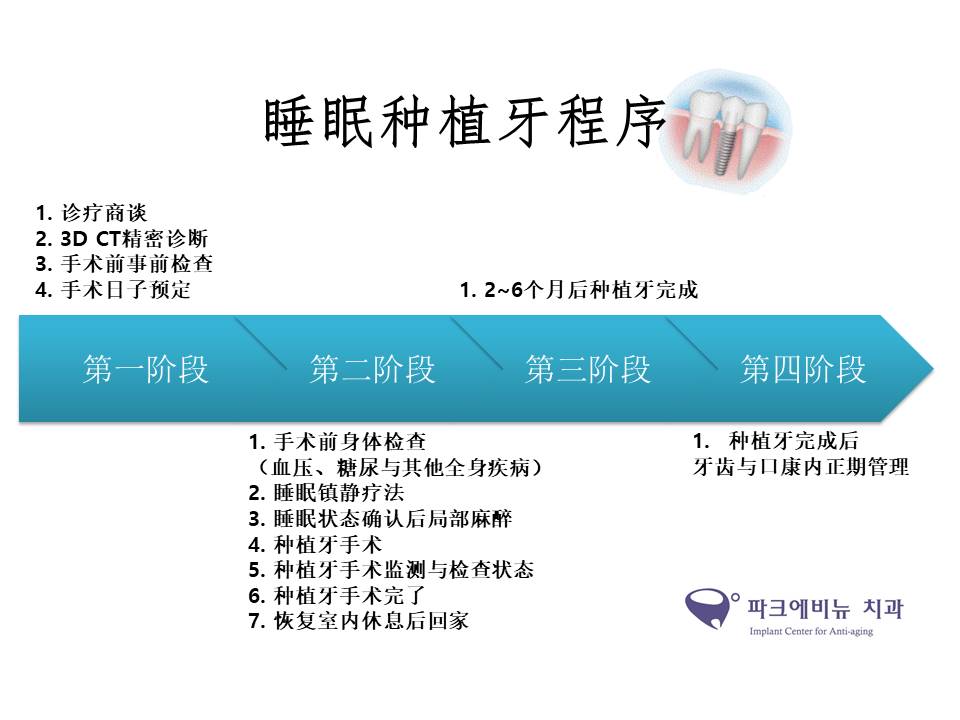 睡眠种植牙程序

1. 诊疗商谈
2. 3D CT精密诊断
3. 手术前事前检查
4. 手术日子预定

1. 2~6个月后种植牙完成

第一阶段 第二阶段 第三阶段 第四阶段

1. 手术前身体检查
（血压、糖尿与其他全身疾病）
2. 睡眠镇静疗法
3. 睡眠状态确认后局部麻醉
4. 种植牙手术
5. 种植牙手术监测与检查状态
6. 种植牙手术完了
7. 恢复室内休息后回家

1. 种植牙完成后
牙齿与口康内正期管理

파크에비뉴 치과
Implant Center for Anti-aging